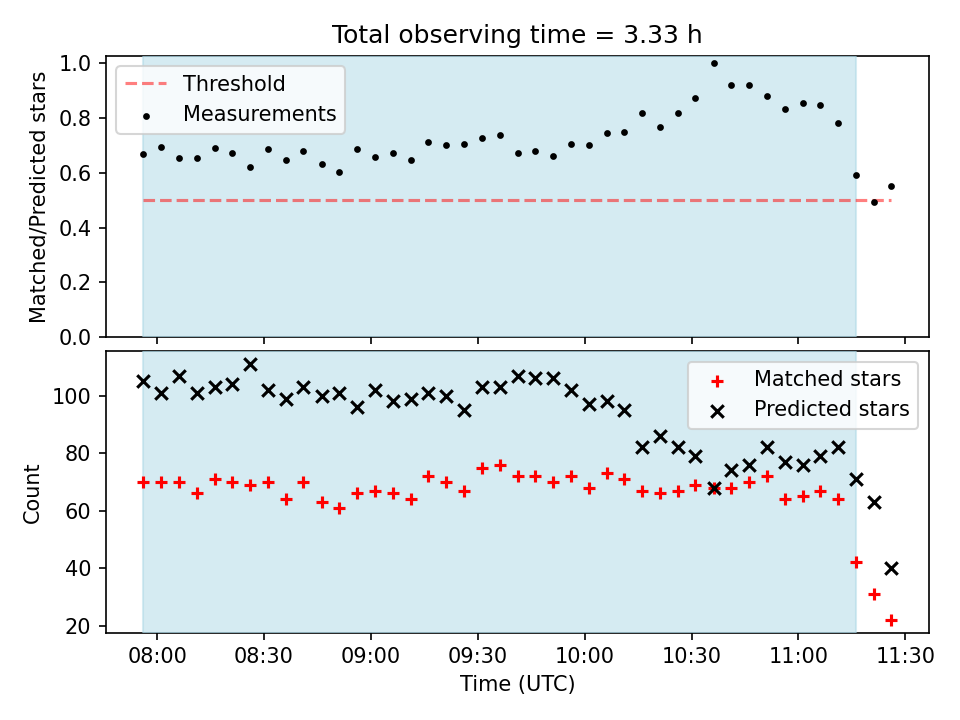 Total observing time = 3.33 h

Threshold
Measurements

Matched/Predicted stars

1.0
0.8
0.6
0.4
0.2
0.0

Matched stars
Predicted stars

Count

100
80
60
40
20

08:00 08:30 09:00 09:30 10:00 10:30 11:00 11:30

Time (UTC)